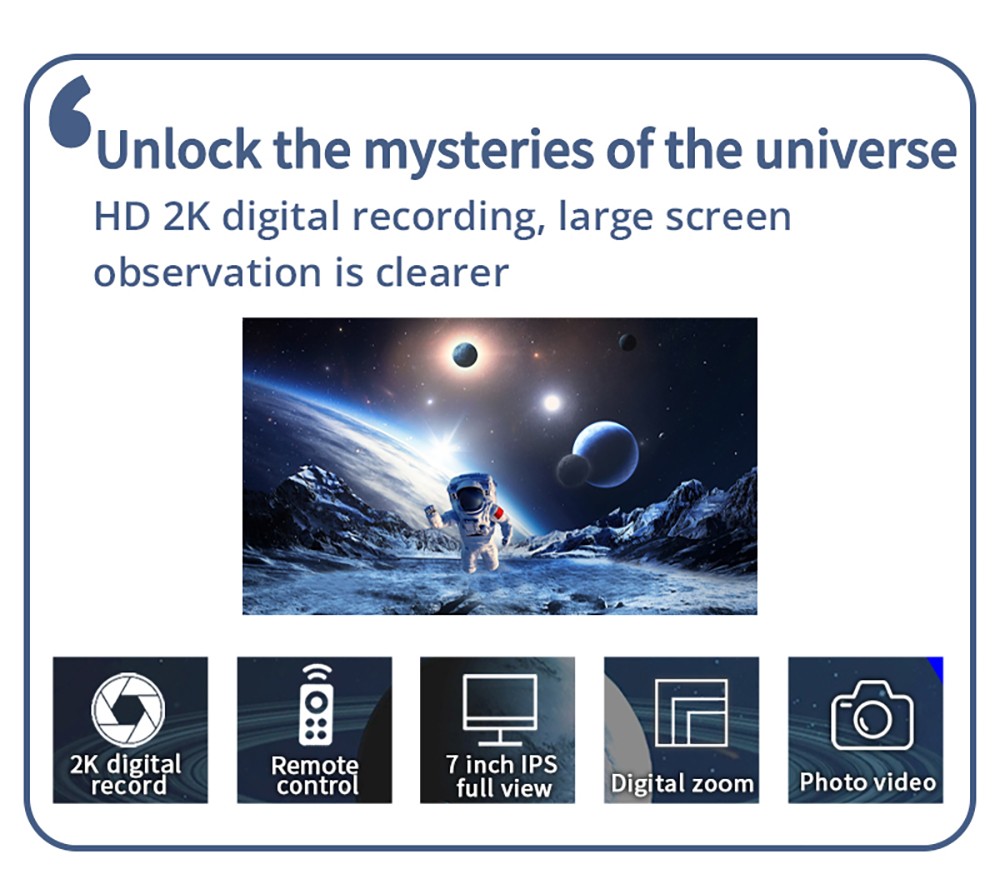 Unlock the mysteries of the universe

HD 2K digital recording, large screen observation is clearer

2K digital record

Remote control

7 inch IPS full view

Digital zoom

Photo video